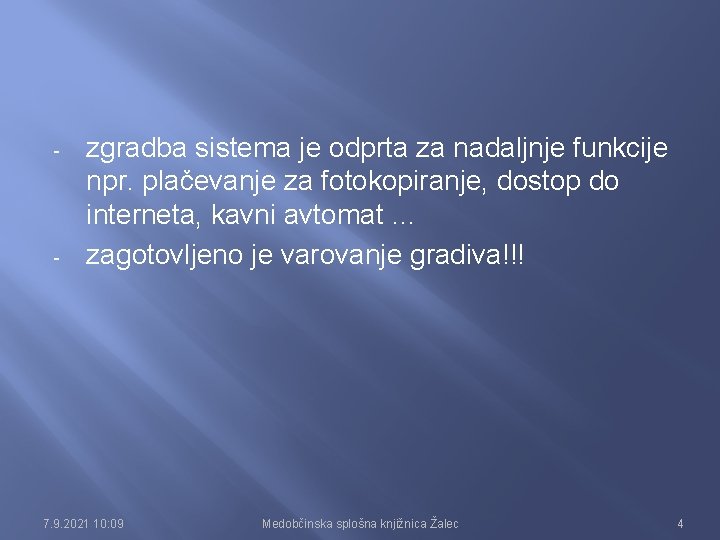 - zgradba sistema je odprta za nadaljnje funkcije npr. plačevanje za fotokopiranje, dostop do interneta, kavni avtomat ...
- zagotovljeno je varovanje gradiva!!!

7.9.2021 10:09
Medobčinska splošna knjižnica Žalec
4